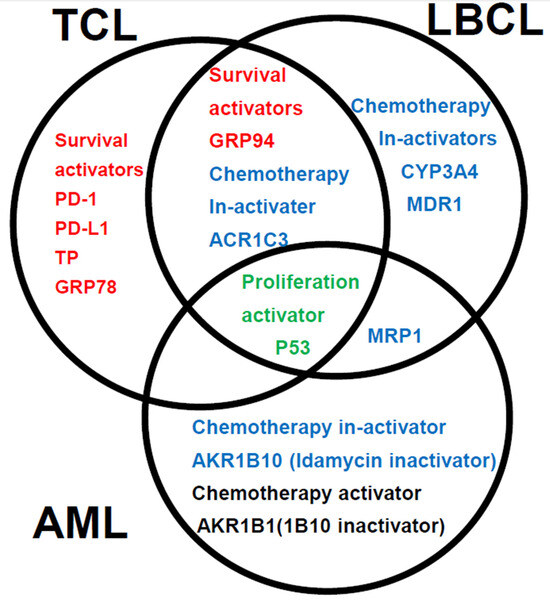 TCL

LBCL

Survival activators
PD-1
PD-L1
TP
GRP78

Survival activators
GRP94
Chemotherapy In-activater
ACR1C3

Chemotherapy In-activators
CYP3A4
MDR1

Proliferation activator
P53

MRP1

Chemotherapy in-activator
AKR1B10 (Idamycin inactivator)
Chemotherapy activator
AKR1B1(1B10 inactivator)

AML